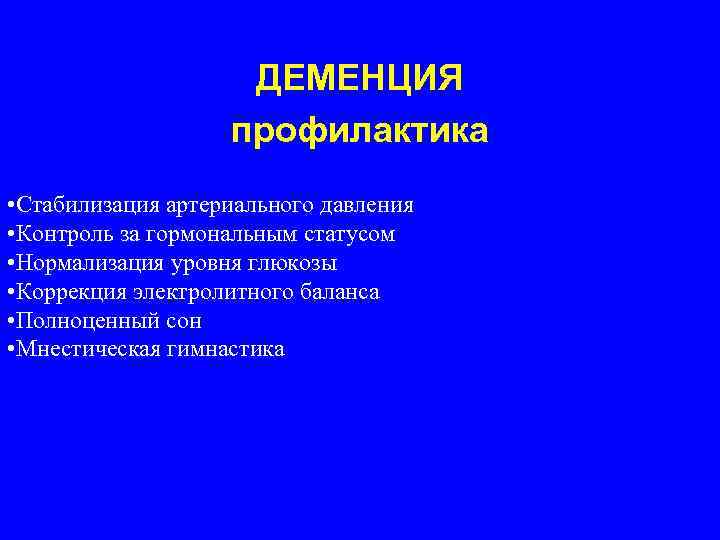 ДЕМЕНЦИЯ
профилактика

•Стабилизация артериального давления
•Контроль за гормональным статусом
•Нормализация уровня глюкозы
•Коррекция электролитного баланса
•Полноценный сон
•Мнестическая гимнастика